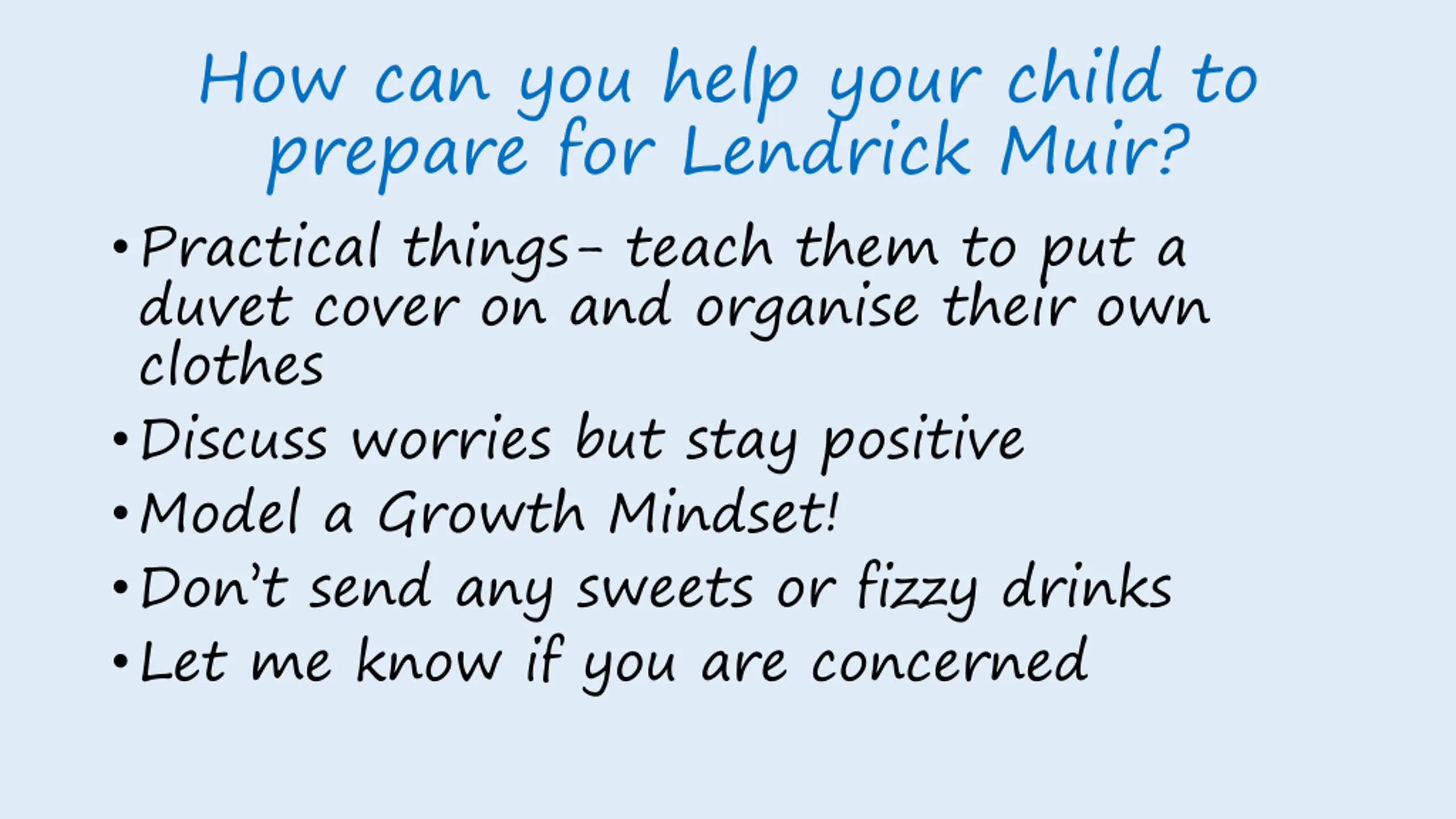 How can you help your child to prepare for Lendrick Muir?

• Practical things- teach them to put a duvet cover on and organise their own clothes
• Discuss worries but stay positive
• Model a Growth Mindset!
• Don't send any sweets or fizzy drinks
• Let me know if you are concerned